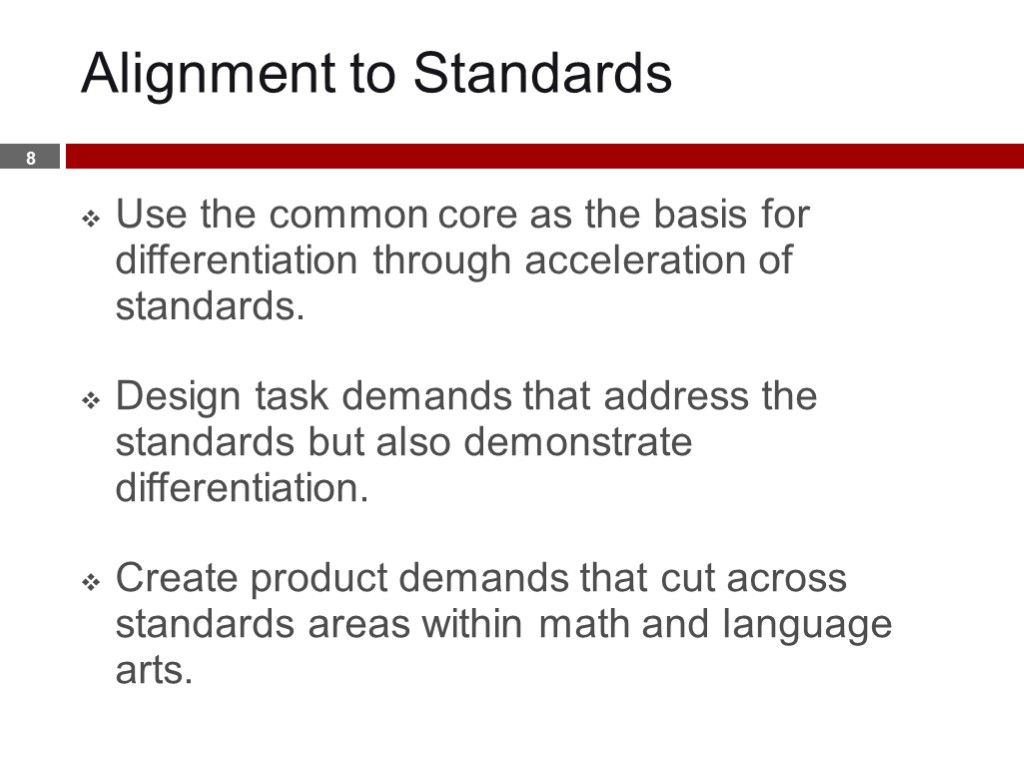 Alignment to Standards

8

❖ Use the common core as the basis for differentiation through acceleration of standards.

❖ Design task demands that address the standards but also demonstrate differentiation.

❖ Create product demands that cut across standards areas within math and language arts.